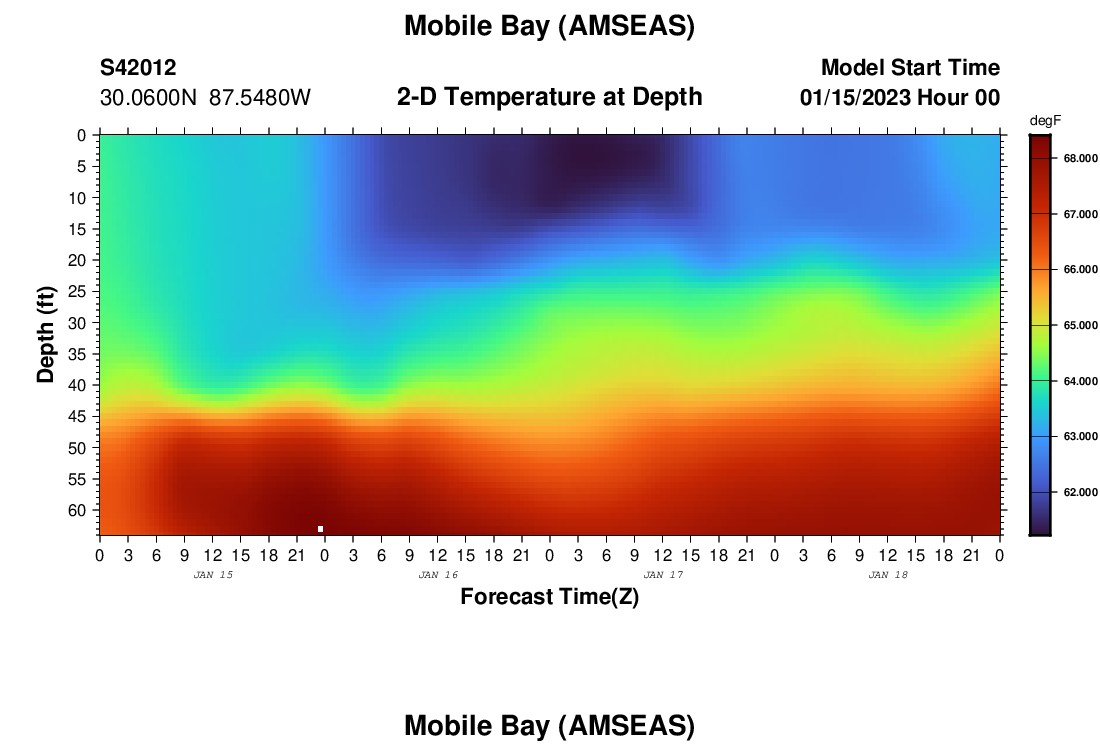 Mobile Bay (AMSEAS)

S42012
30.0600N 87.5480W

2-D Temperature at Depth

Model Start Time
01/15/2023 Hour 00

degF
68.000
67.000
66.000
65.000
64.000
63.000
62.000

Depth (ft)
0
5
10
15
20
25
30
35
40
45
50
55
60

0 3 6 9 12 15 18 21 0 3 6 9 12 15 18 21 0 3 6 9 12 15 18 21 0 3 6 9 12 15 18 21 0
JAN 15
JAN 16
JAN 17
JAN 18

Forecast Time(Z)

Mobile Bay (AMSEAS)